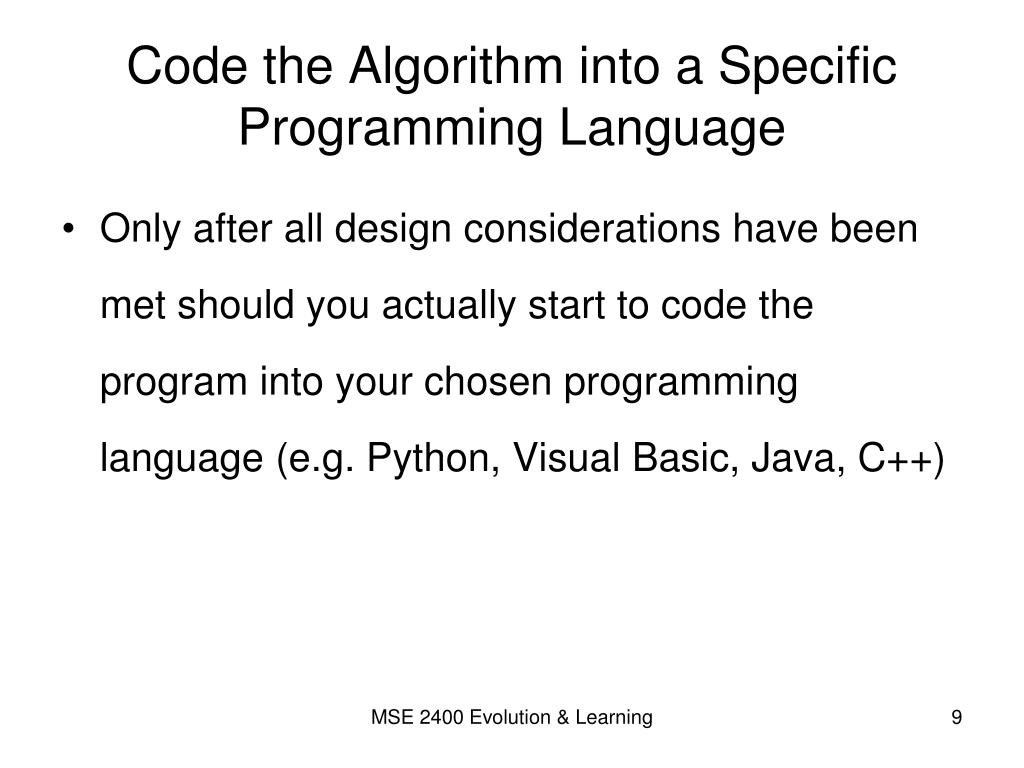 Code the Algorithm into a Specific Programming Language

• Only after all design considerations have been met should you actually start to code the program into your chosen programming language (e.g. Python, Visual Basic, Java, C++)

MSE 2400 Evolution & Learning

9